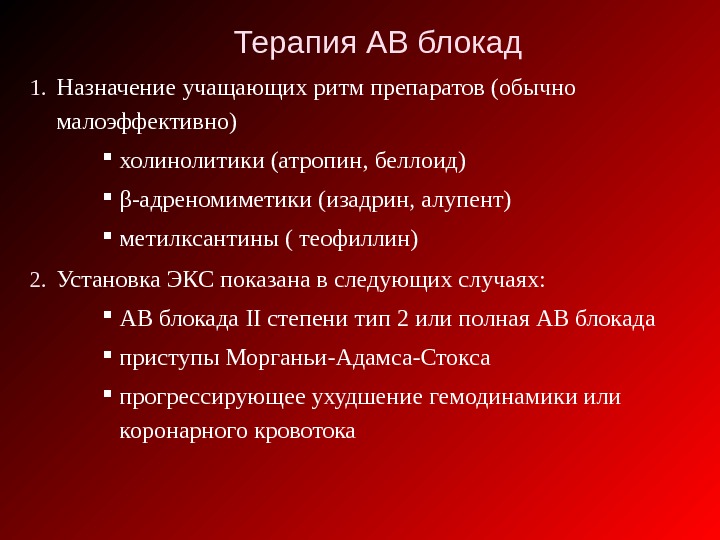 Терапия АВ блокад

1. Назначение учащающих ритм препаратов (обычно малоэффективно)

▪ холинолитики (атропин, беллоид)

▪ β-адреномиметики (изадрин, алупент)

▪ метилксантины ( теофиллин)

2. Установка ЭКС показана в следующих случаях:

▪ АВ блокада II степени тип 2 или полная АВ блокада

▪ приступы Морганьи-Адамса-Стокса

▪ прогрессирующее ухудшение гемодинамики или коронарного кровотока